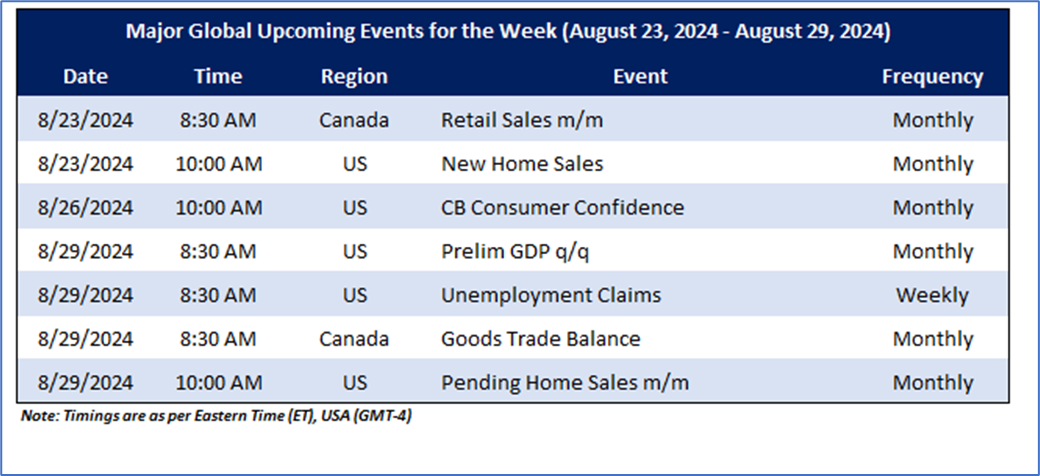 Major Global Upcoming Events for the Week (August 23, 2024 - August 29, 2024)

| Date | Time | Region | Event | Frequency |
|---|---|---|---|---|
| 8/23/2024 | 8:30 AM | Canada | Retail Sales m/m | Monthly |
| 8/23/2024 | 10:00 AM | US | New Home Sales | Monthly |
| 8/26/2024 | 10:00 AM | US | CB Consumer Confidence | Monthly |
| 8/29/2024 | 8:30 AM | US | Prelim GDP q/q | Monthly |
| 8/29/2024 | 8:30 AM | US | Unemployment Claims | Weekly |
| 8/29/2024 | 8:30 AM | Canada | Goods Trade Balance | Monthly |
| 8/29/2024 | 10:00 AM | US | Pending Home Sales m/m | Monthly |

Note: Timings are as per Eastern Time (ET), USA (GMT-4)